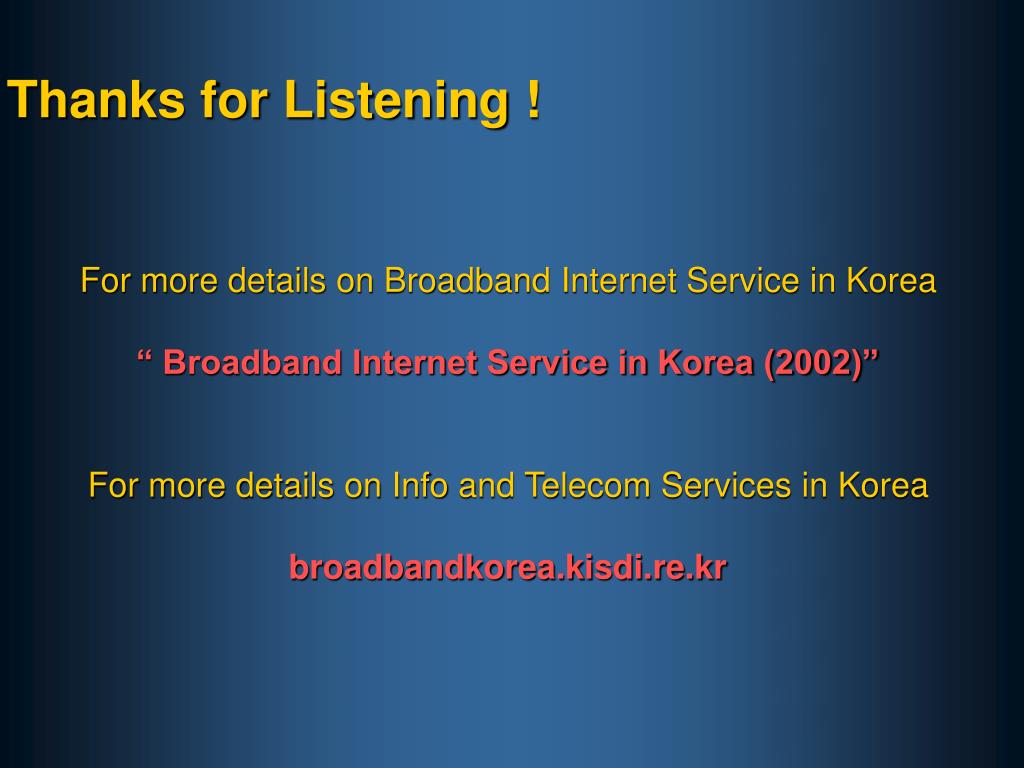 Thanks for Listening !

For more details on Broadband Internet Service in Korea

“ Broadband Internet Service in Korea (2002)”

For more details on Info and Telecom Services in Korea

broadbandkorea.kisdi.re.kr